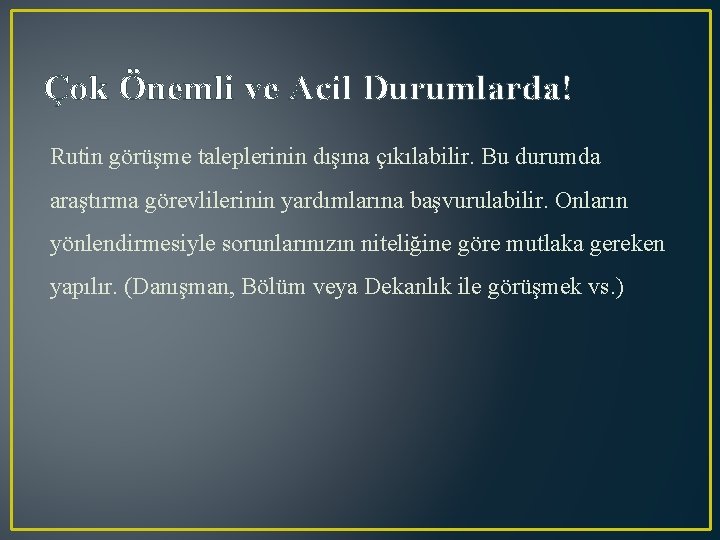 Çok Önemli ve Acil Durumlarda!

Rutin görüşme taleplerinin dışına çıkılabilir. Bu durumda araştırma görevlilerinin yardımlarına başvurulabilir. Onların yönlendirmesiyle sorunlarınızın niteliğine göre mutlaka gereken yapılır. (Danışman, Bölüm veya Dekanlık ile görüşmek vs.)